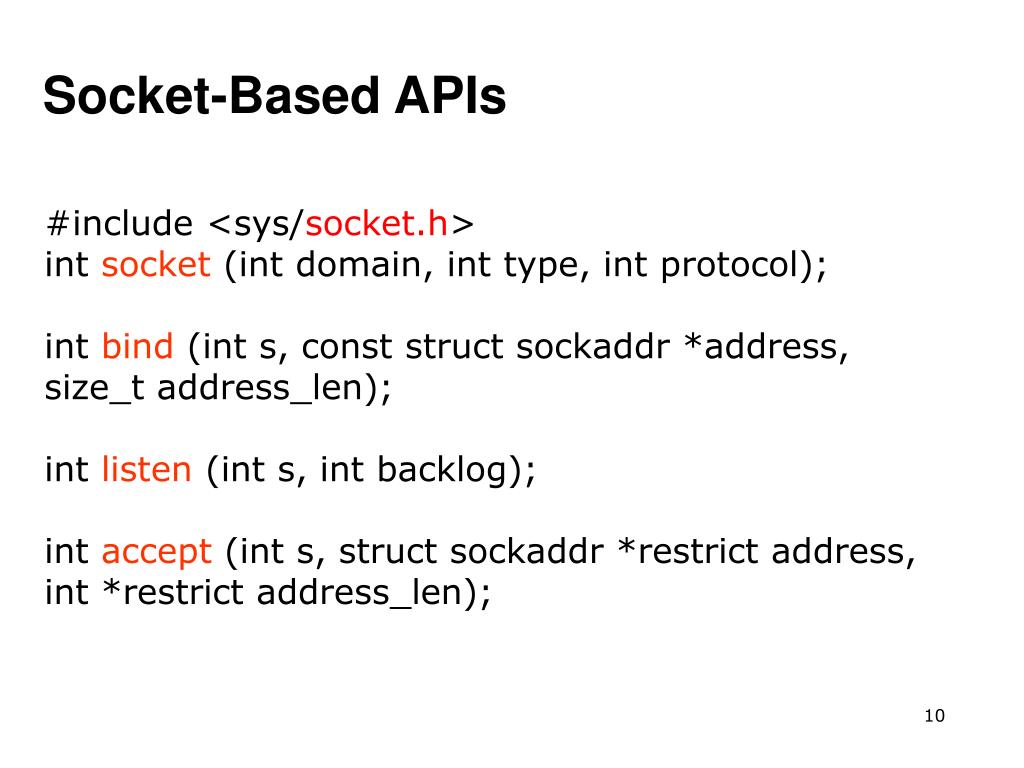 Socket-Based APIs

#include <sys/socket.h>
int socket (int domain, int type, int protocol);

int bind (int s, const struct sockaddr *address, size_t address_len);

int listen (int s, int backlog);

int accept (int s, struct sockaddr *restrict address, int *restrict address_len);

10